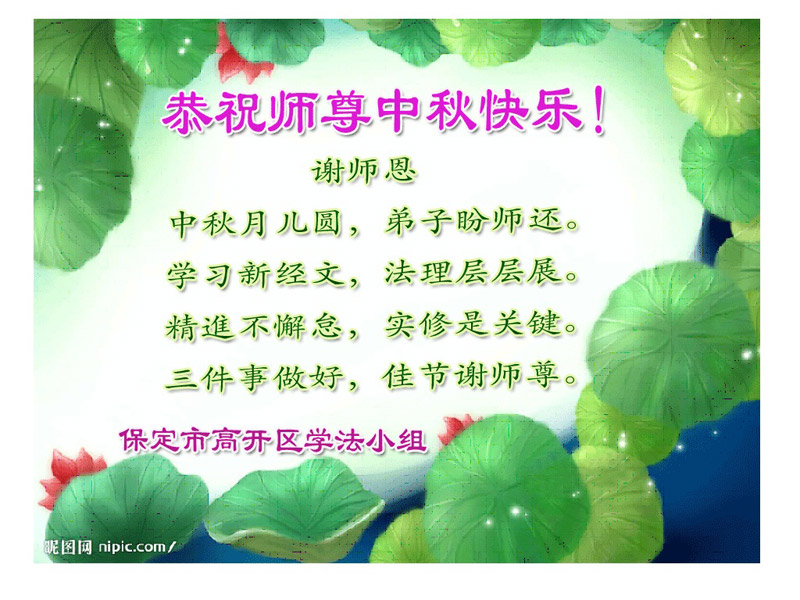 恭祝师尊中秋快乐！

谢师恩

中秋月儿圆，弟子盼师还。
学习新经文，法理层层展。
精進不懈怠，实修是关键。
三件事做好，佳节谢师尊。

保定市高开区学法小组

昵图网 nipic.com/